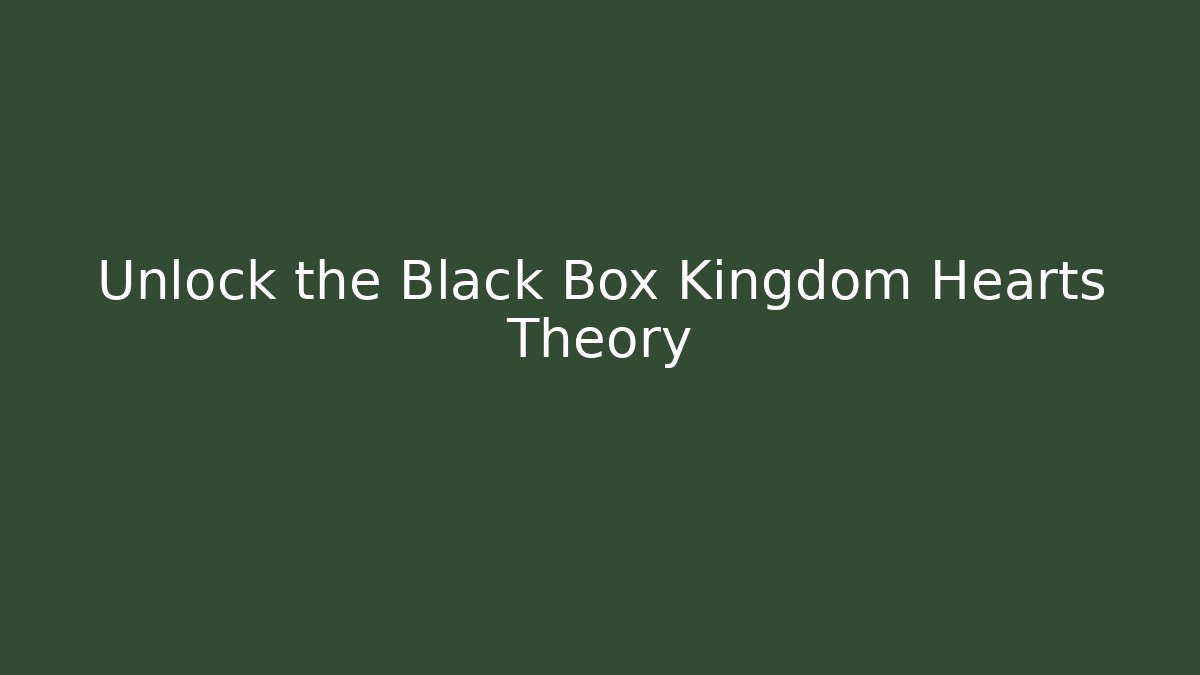 Unlock the Black Box Kingdom Hearts Theory